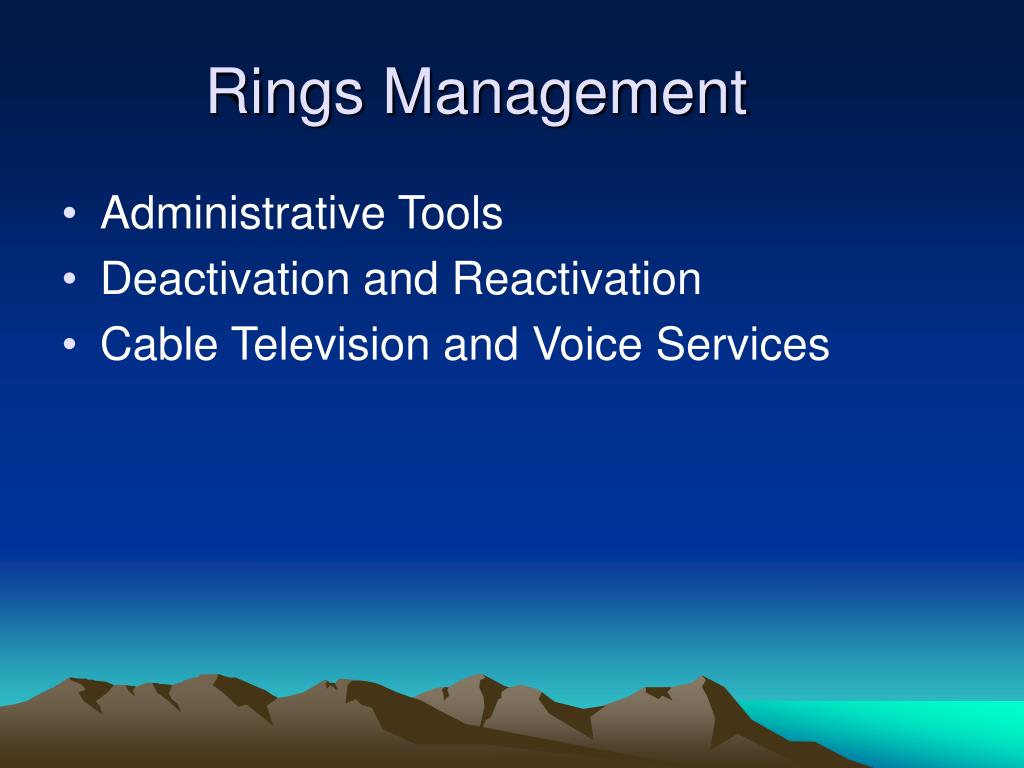 Rings Management

• Administrative Tools
• Deactivation and Reactivation
• Cable Television and Voice Services